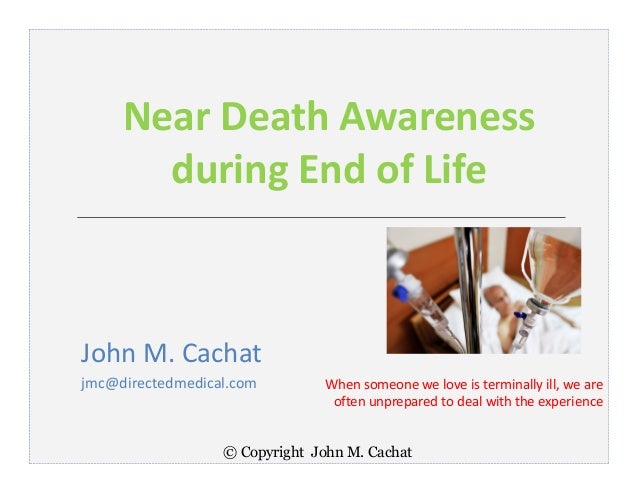 Near Death Awareness during End of Life

John M. Cachat

jmc@directedmedical.com

When someone we love is terminally ill, we are often unprepared to deal with the experience

© Copyright John M. Cachat